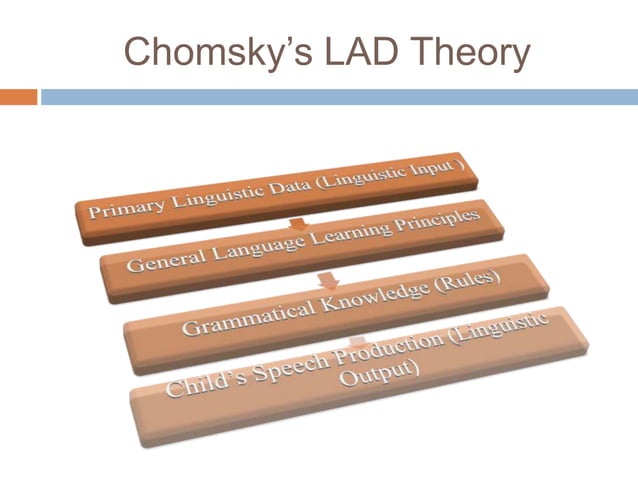 Chomsky's LAD Theory

Primary Linguistic Data (Linguistic Input )

General Language Learning Principles

Grammatical Knowledge (Rules)

Child's Speech Production (Linguistic Output)